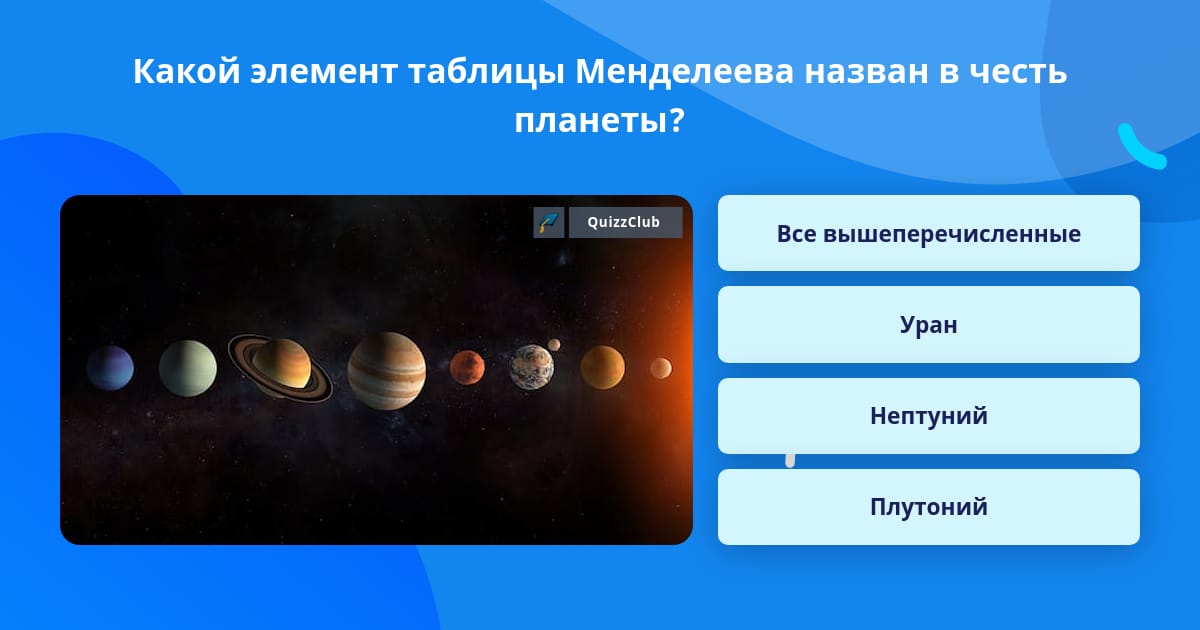 Какой элемент таблицы Менделеева назван в честь планеты?

QuizzClub

Все вышеперечисленные

Уран

Нептуний

Плутоний